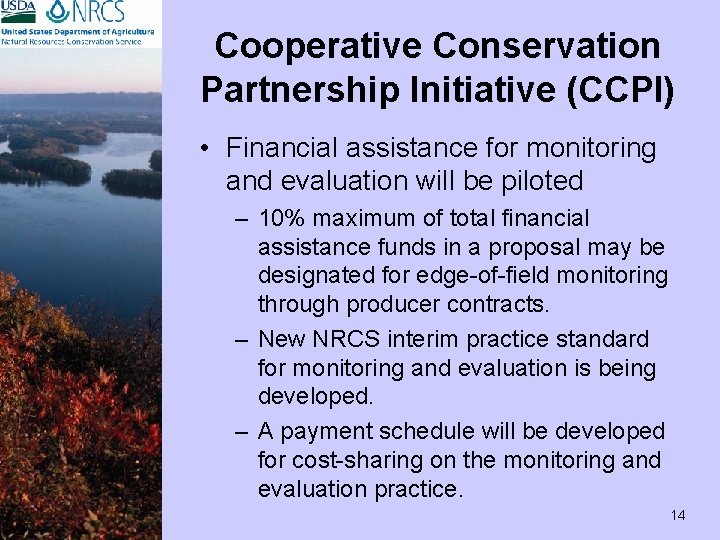 USDA NRCS
United States Department of Agriculture
Natural Resources Conservation Service

Cooperative Conservation Partnership Initiative (CCPI)

• Financial assistance for monitoring and evaluation will be piloted

– 10% maximum of total financial assistance funds in a proposal may be designated for edge-of-field monitoring through producer contracts.

– New NRCS interim practice standard for monitoring and evaluation is being developed.

– A payment schedule will be developed for cost-sharing on the monitoring and evaluation practice.

14